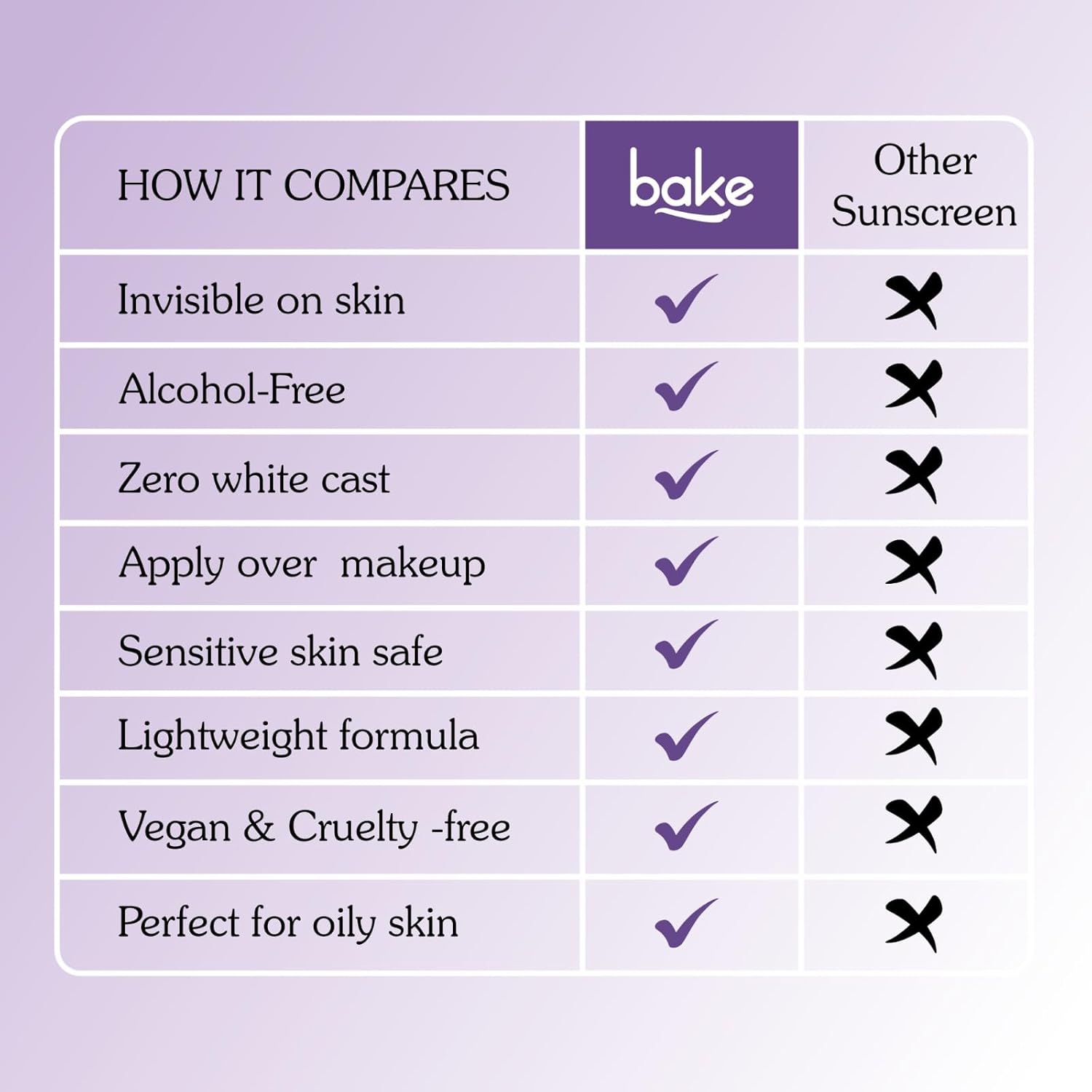 | HOW IT COMPARES | bake | Other Sunscreen |
|---|---|---|
| Invisible on skin | ✓ | ✗ |
| Alcohol-Free | ✓ | ✗ |
| Zero white cast | ✓ | ✗ |
| Apply over  makeup | ✓ | ✗ |
| Sensitive skin safe | ✓ | ✗ |
| Lightweight formula | ✓ | ✗ |
| Vegan & Cruelty -free | ✓ | ✗ |
| Perfect for oily skin | ✓ | ✗ |